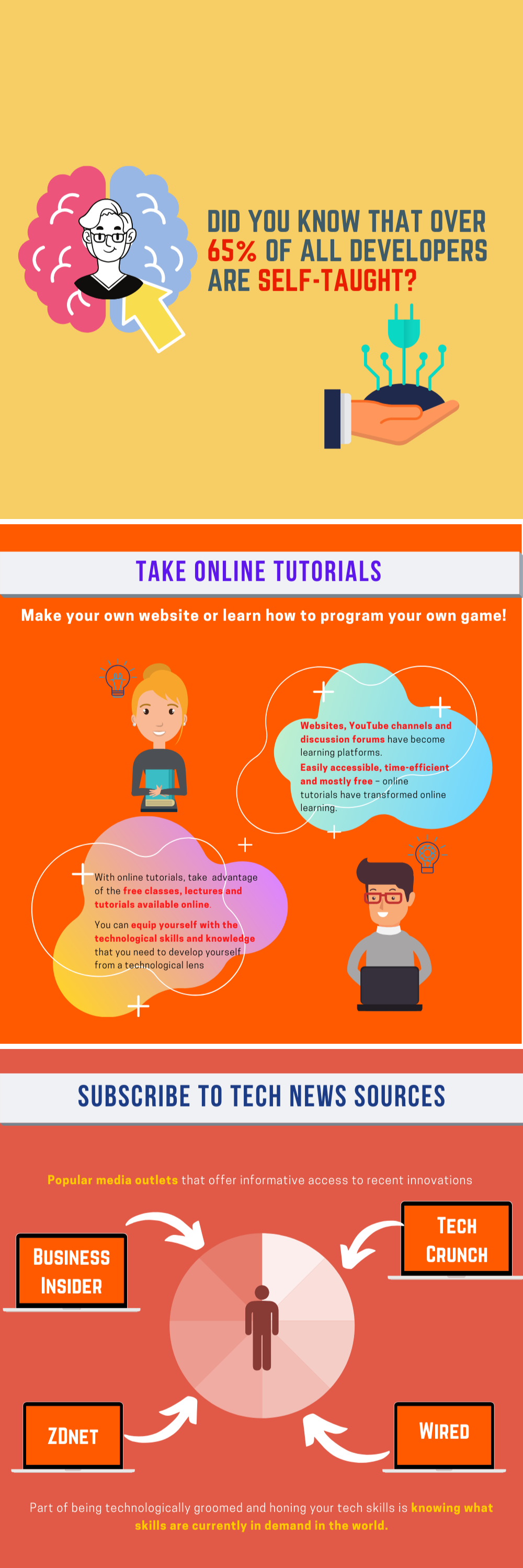 DID YOU KNOW THAT OVER 65% OF ALL DEVELOPERS ARE SELF-TAUGHT?

TAKE ONLINE TUTORIALS

Make your own website or learn how to program your own game!

Websites, YouTube channels and discussion forums have become learning platforms.
Easily accessible, time-efficient and mostly free – online tutorials have transformed online learning.

With online tutorials, take advantage of the free classes, lectures and tutorials available online.
You can equip yourself with the technological skills and knowledge that you need to develop yourself from a technological lens

SUBSCRIBE TO TECH NEWS SOURCES

Popular media outlets that offer informative access to recent innovations

BUSINESS INSIDER

TECH CRUNCH

ZDNET

WIRED

Part of being technologically groomed and honing your tech skills is knowing what skills are currently in demand in the world.